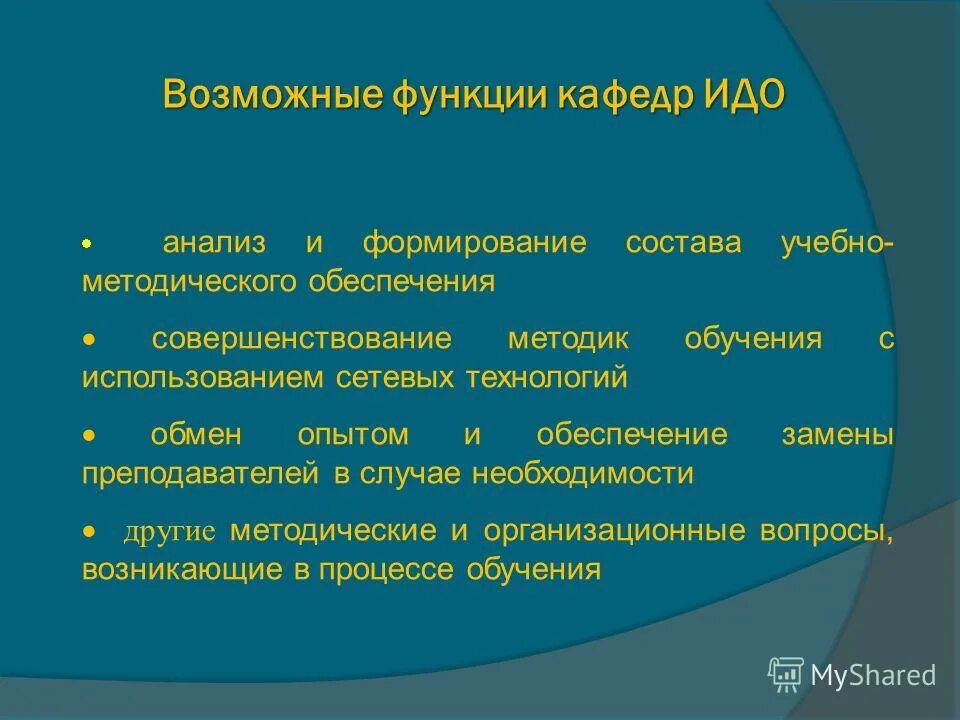 Возможные функции кафедр ИДО

• анализ и формирование состава учебно-методического обеспечения

• совершенствование методик обучения с использованием сетевых технологий

• обмен опытом и обеспечение замены преподавателей в случае необходимости

• другие методические и организационные вопросы, возникающие в процессе обучения

MyShared